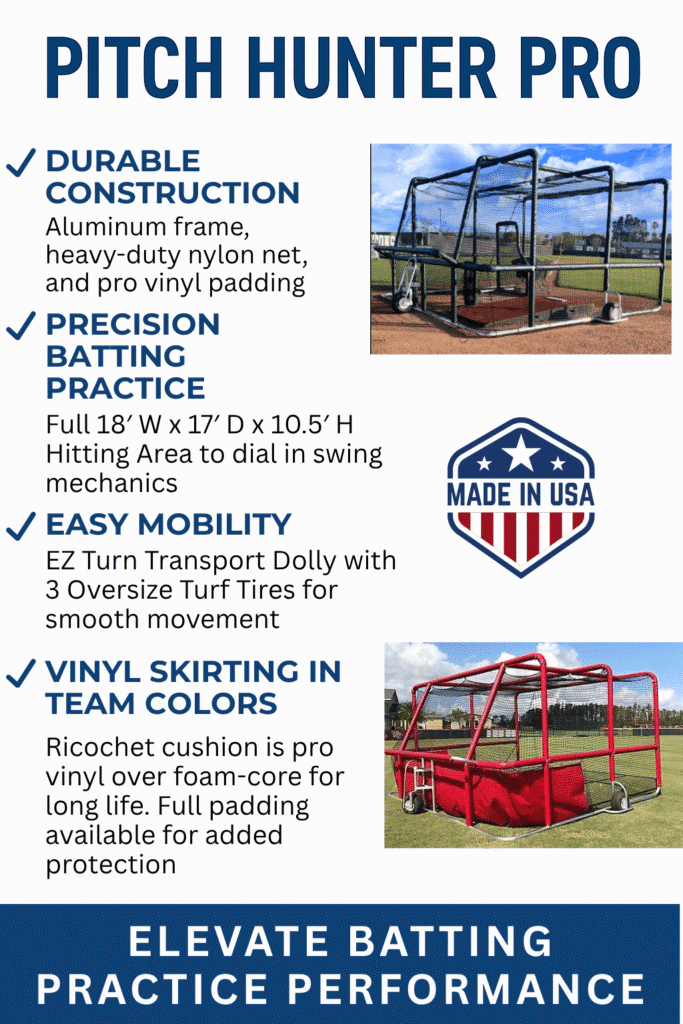 PITCH HUNTER PRO

✓ DURABLE CONSTRUCTION
Aluminum frame, heavy-duty nylon net, and pro vinyl padding

✓ PRECISION BATTING PRACTICE
Full 18′ W x 17′ D x 10.5′ H Hitting Area to dial in swing mechanics

MADE IN USA

✓ EASY MOBILITY
EZ Turn Transport Dolly with 3 Oversize Turf Tires for smooth movement

✓ VINYL SKIRTING IN TEAM COLORS
Ricochet cushion is pro vinyl over foam-core for long life. Full padding available for added protection

ELEVATE BATTING PRACTICE PERFORMANCE